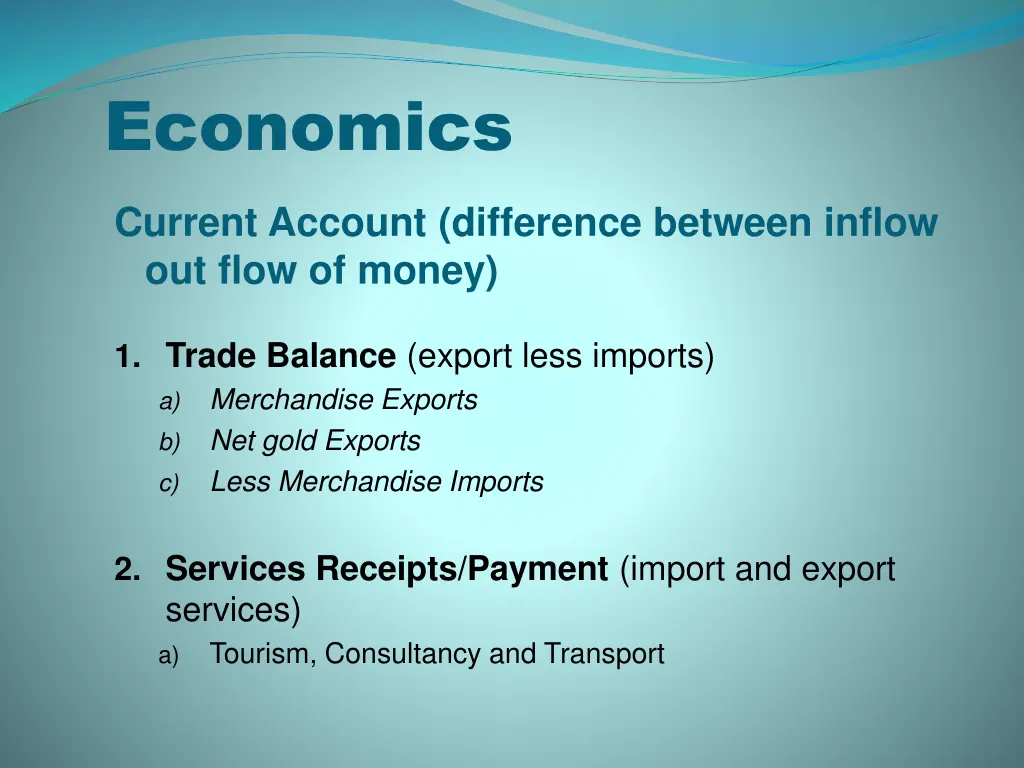 Economics

Current Account (difference between inflow out flow of money)

1. Trade Balance (export less imports)
a) Merchandise Exports
b) Net gold Exports
c) Less Merchandise Imports

2. Services Receipts/Payment (import and export services)
a) Tourism, Consultancy and Transport